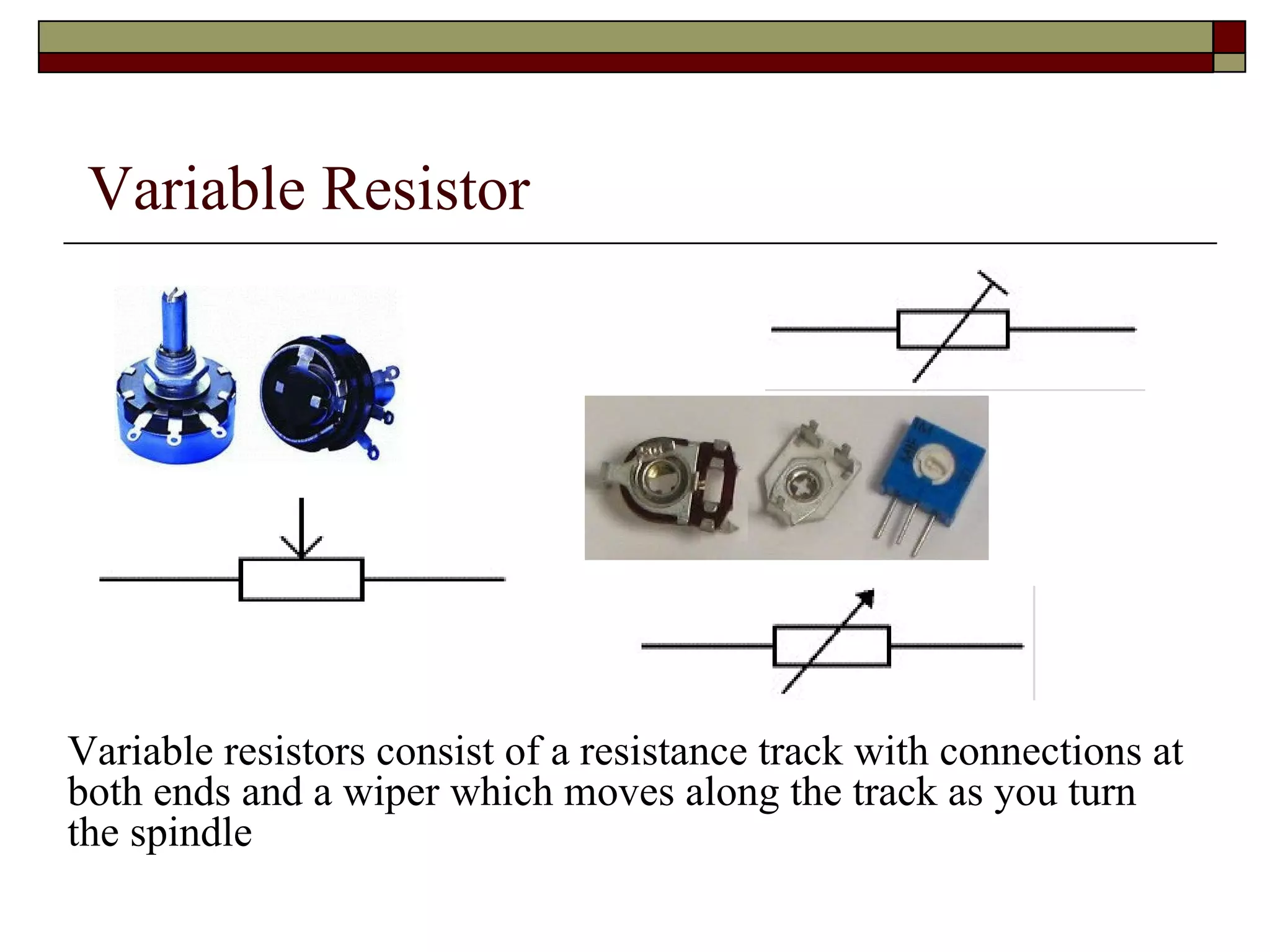 Variable Resistor

Variable resistors consist of a resistance track with connections at both ends and a wiper which moves along the track as you turn the spindle